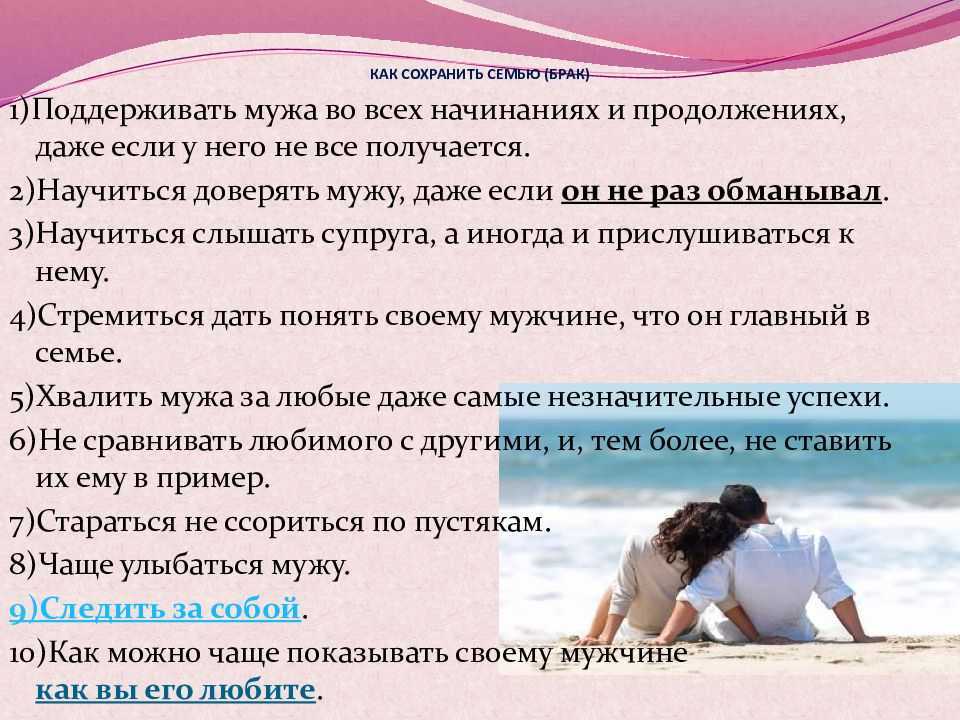 КАК СОХРАНИТЬ СЕМЬЮ (БРАК)

1)Поддерживать мужа во всех начинаниях и продолжениях, даже если у него не все получается.

2)Научиться доверять мужу, даже если он не раз обманывал.

3)Научиться слышать супруга, а иногда и прислушиваться к нему.

4)Стремиться дать понять своему мужчине, что он главный в семье.

5)Хвалить мужа за любые даже самые незначительные успехи.

6)Не сравнивать любимого с другими, и, тем более, не ставить их ему в пример.

7)Стараться не ссориться по пустякам.

8)Чаще улыбаться мужу.

9)Следить за собой.

10)Как можно чаще показывать своему мужчине как вы его любите.